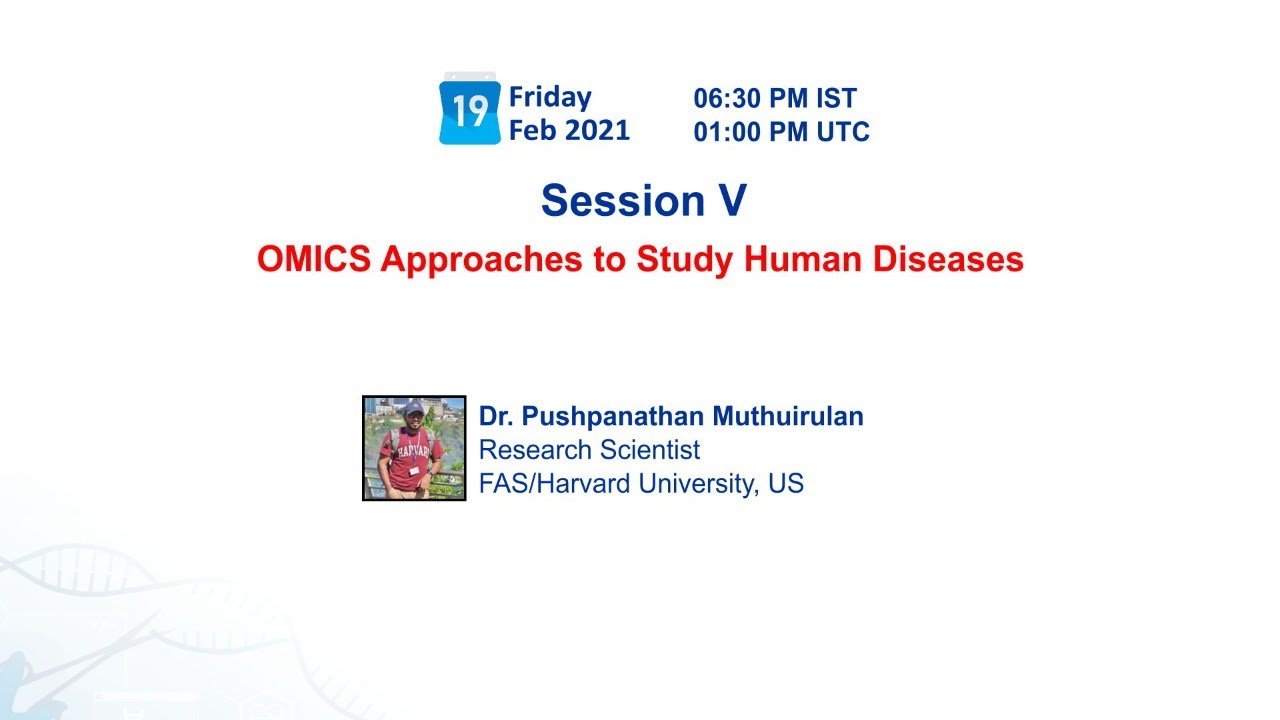 19 Friday Feb 2021

06:30 PM IST
01:00 PM UTC

Session V

OMICS Approaches to Study Human Diseases

HARVARD

Dr. Pushpanathan Muthuirulan
Research Scientist
FAS/Harvard University, US